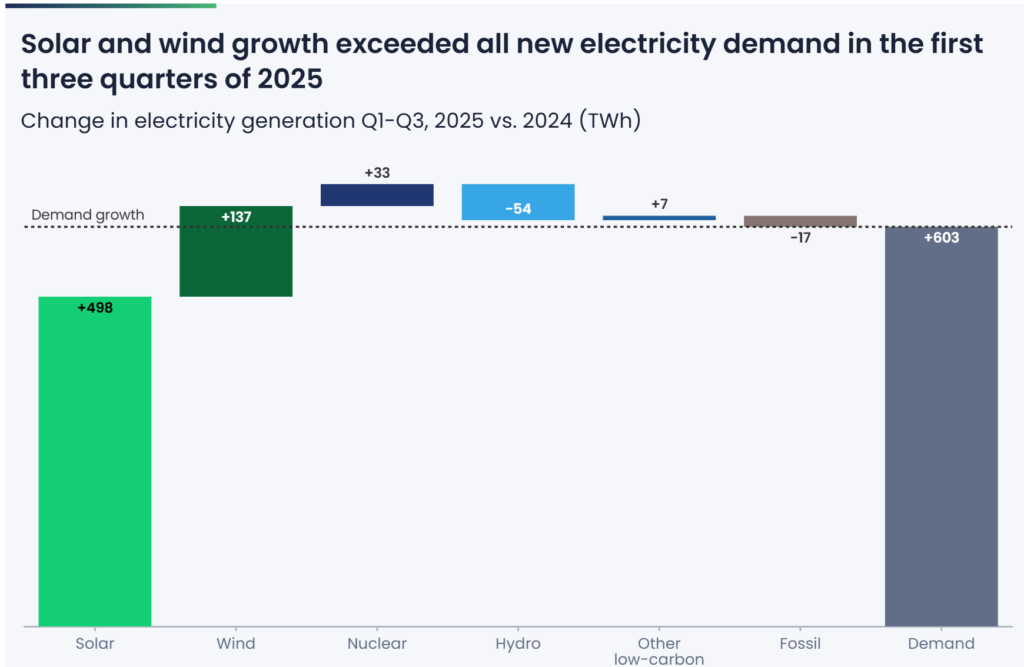 Solar and wind growth exceeded all new electricity demand in the first three quarters of 2025

Change in electricity generation Q1-Q3, 2025 vs. 2024 (TWh)

Demand growth

+498
+137
+33
-54
+7
-17
+603

Solar
Wind
Nuclear
Hydro
Other low-carbon
Fossil
Demand